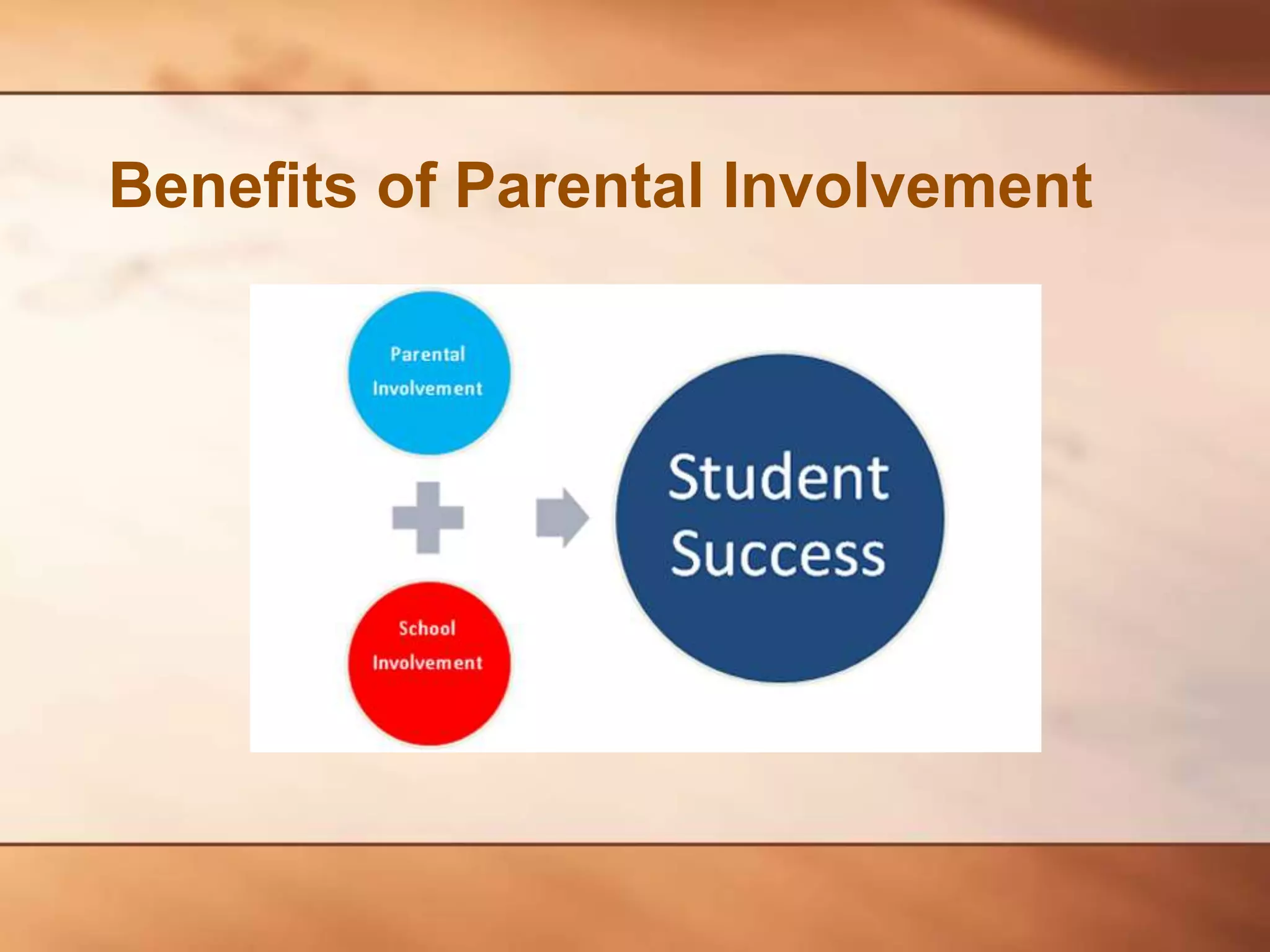 Benefits of Parental Involvement

Parental Involvement

School Involvement

Student Success